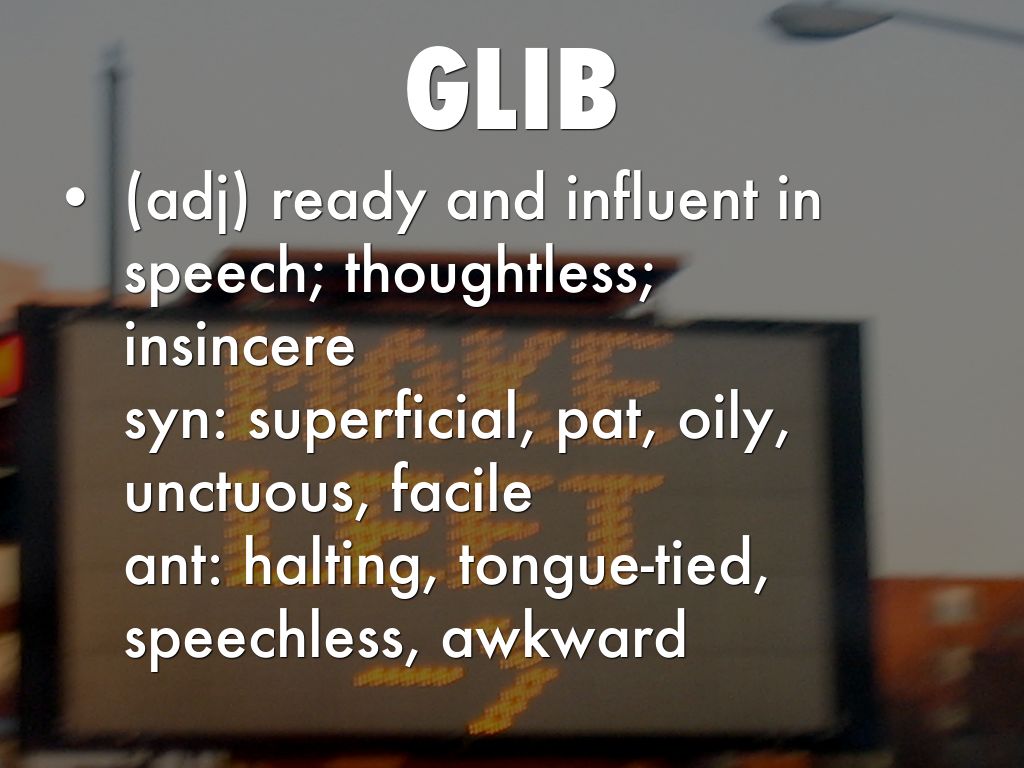 GLIB

• (adj) ready and influent in speech; thoughtless; insincere
syn: superficial, pat, oily, unctuous, facile
ant: halting, tongue-tied, speechless, awkward